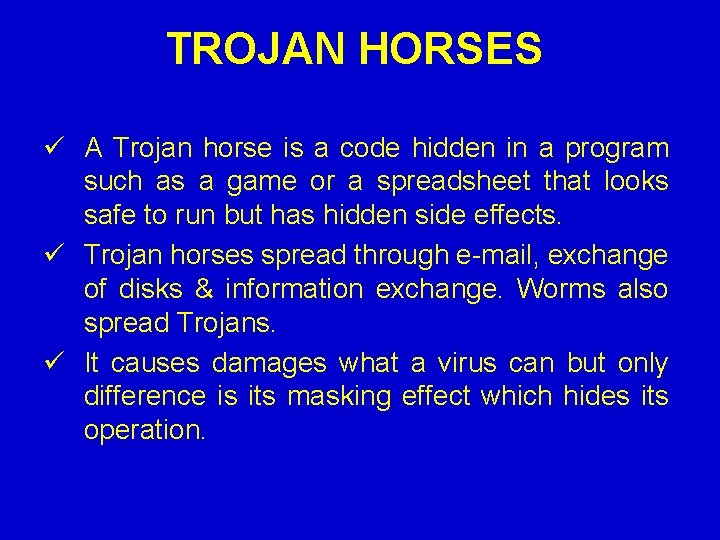 TROJAN HORSES

✓ A Trojan horse is a code hidden in a program such as a game or a spreadsheet that looks safe to run but has hidden side effects.

✓ Trojan horses spread through e-mail, exchange of disks & information exchange. Worms also spread Trojans.

✓ It causes damages what a virus can but only difference is its masking effect which hides its operation.